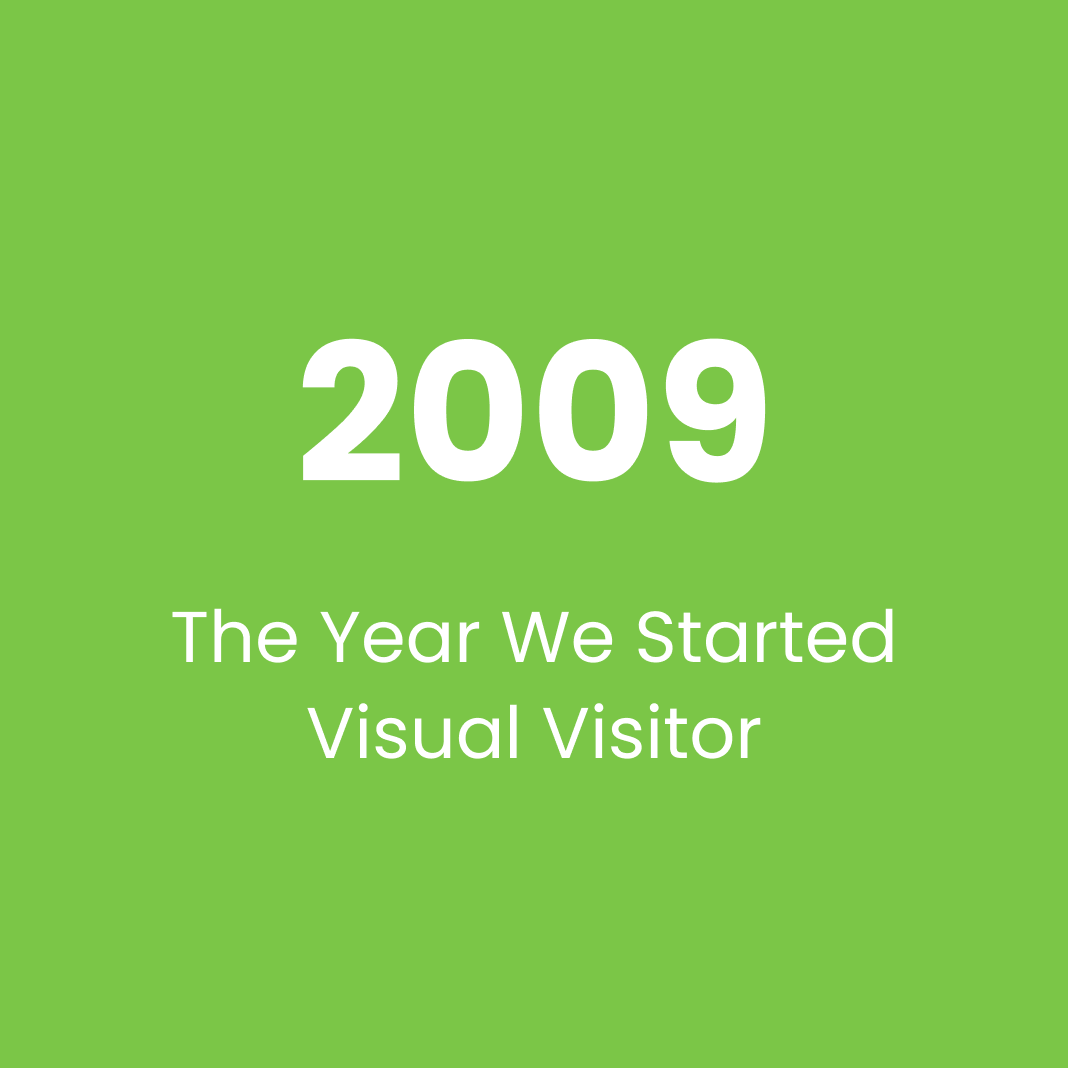 2009

The Year We Started Visual Visitor